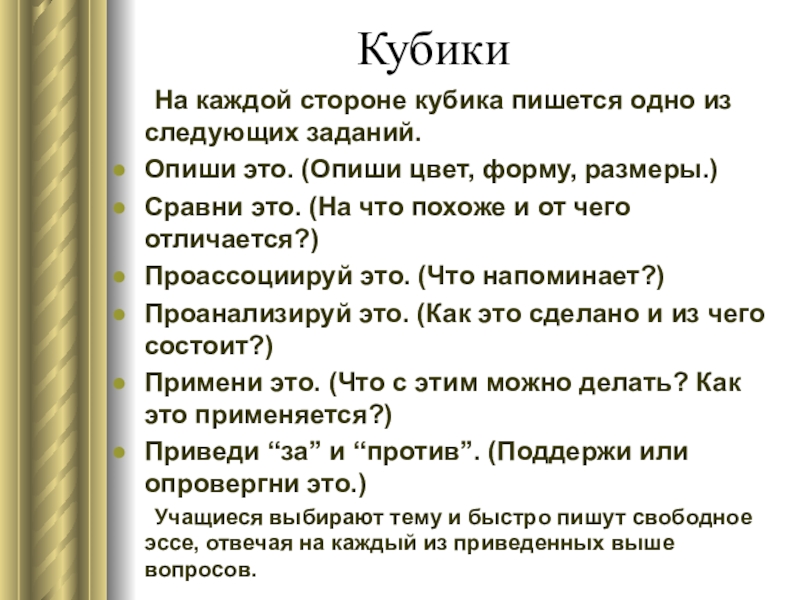 Кубики

На каждой стороне кубика пишется одно из следующих заданий.

- Опиши это. (Опиши цвет, форму, размеры.)
- Сравни это. (На что похоже и от чего отличается?)
- Проассоциируй это. (Что напоминает?)
- Проанализируй это. (Как это сделано и из чего состоит?)
- Примени это. (Что с этим можно делать? Как это применяется?)
- Приведи “за” и “против”. (Поддержи или опровергни это.)

Учащиеся выбирают тему и быстро пишут свободное эссе, отвечая на каждый из приведенных выше вопросов.